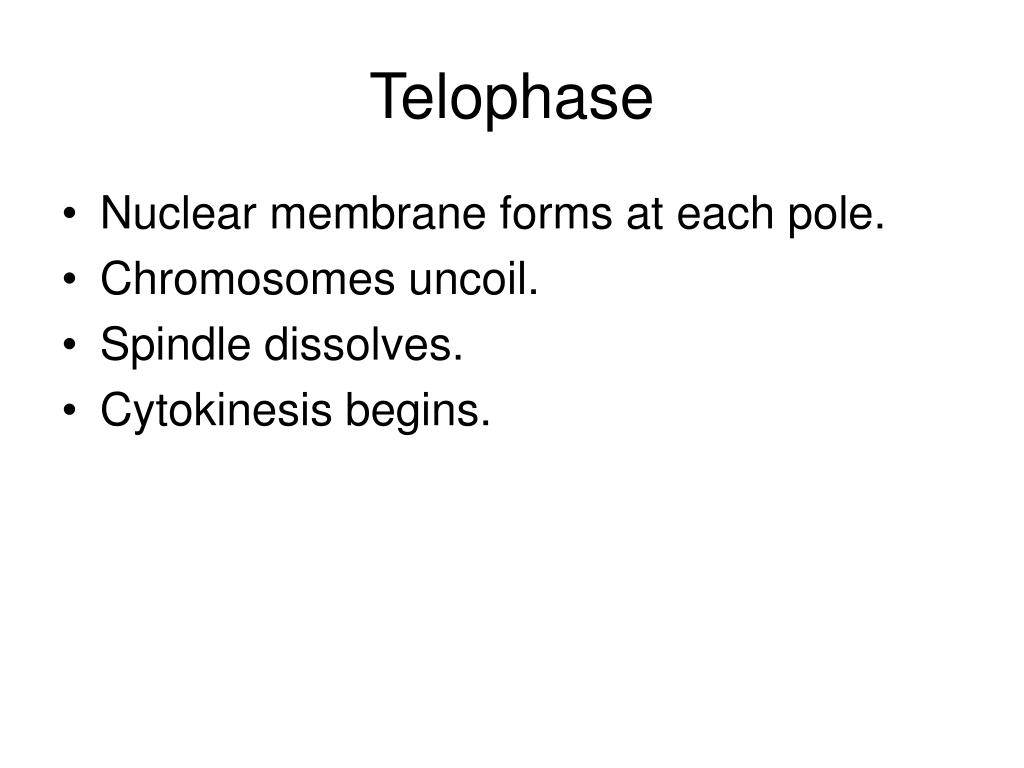 Telophase

• Nuclear membrane forms at each pole.
• Chromosomes uncoil.
• Spindle dissolves.
• Cytokinesis begins.